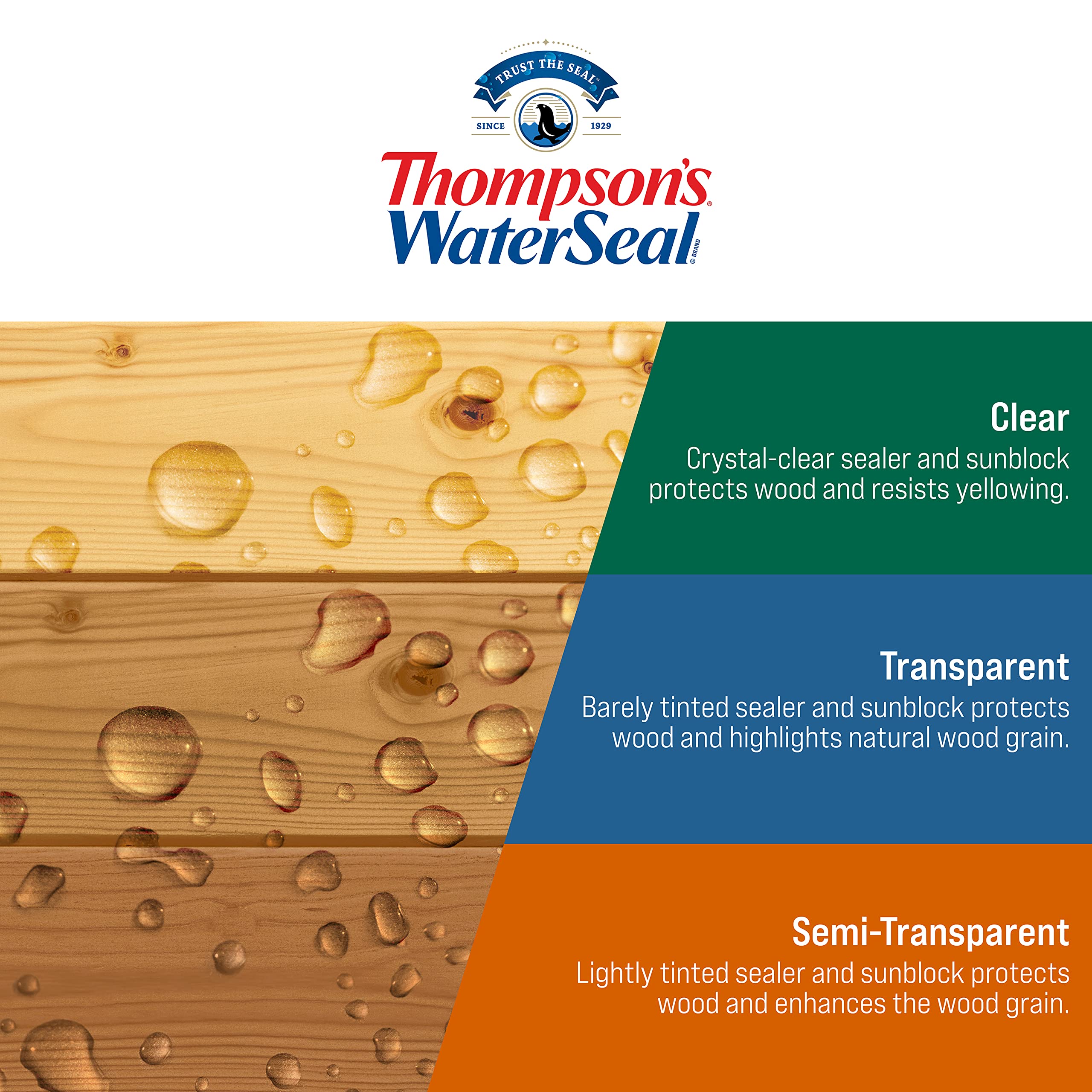 TRUST THE SEAL™

SINCE 1929

Thompson's® WaterSeal® BRAND

Clear
Crystal-clear sealer and sunblock protects wood and resists yellowing.

Transparent
Barely tinted sealer and sunblock protects wood and highlights natural wood grain.

Semi-Transparent
Lightly tinted sealer and sunblock protects wood and enhances the wood grain.